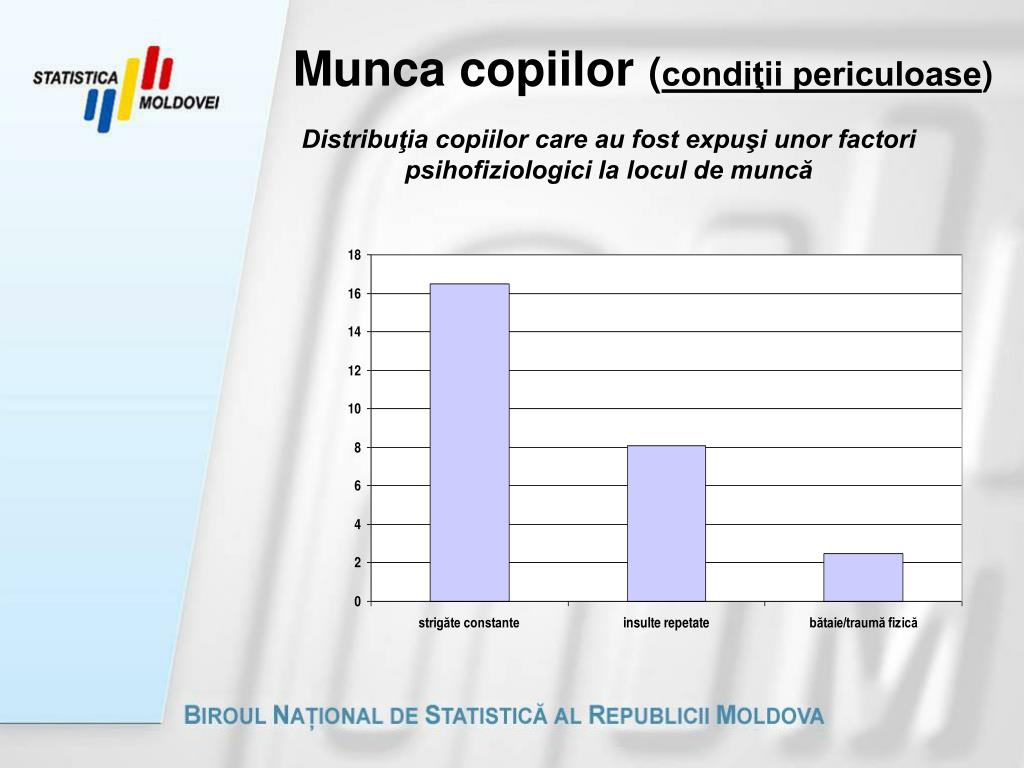 STATISTICA MOLDOVEI

Munca copiilor (condiţii periculoase)

Distribuţia copiilor care au fost expuşi unor factori psihofiziologici la locul de muncă

18
16
14
12
10
8
6
4
2
0

strigăte constante
insulte repetate
bătaie/traumă fizică

BIROUL NAȚIONAL DE STATISTICĂ AL REPUBLICII MOLDOVA